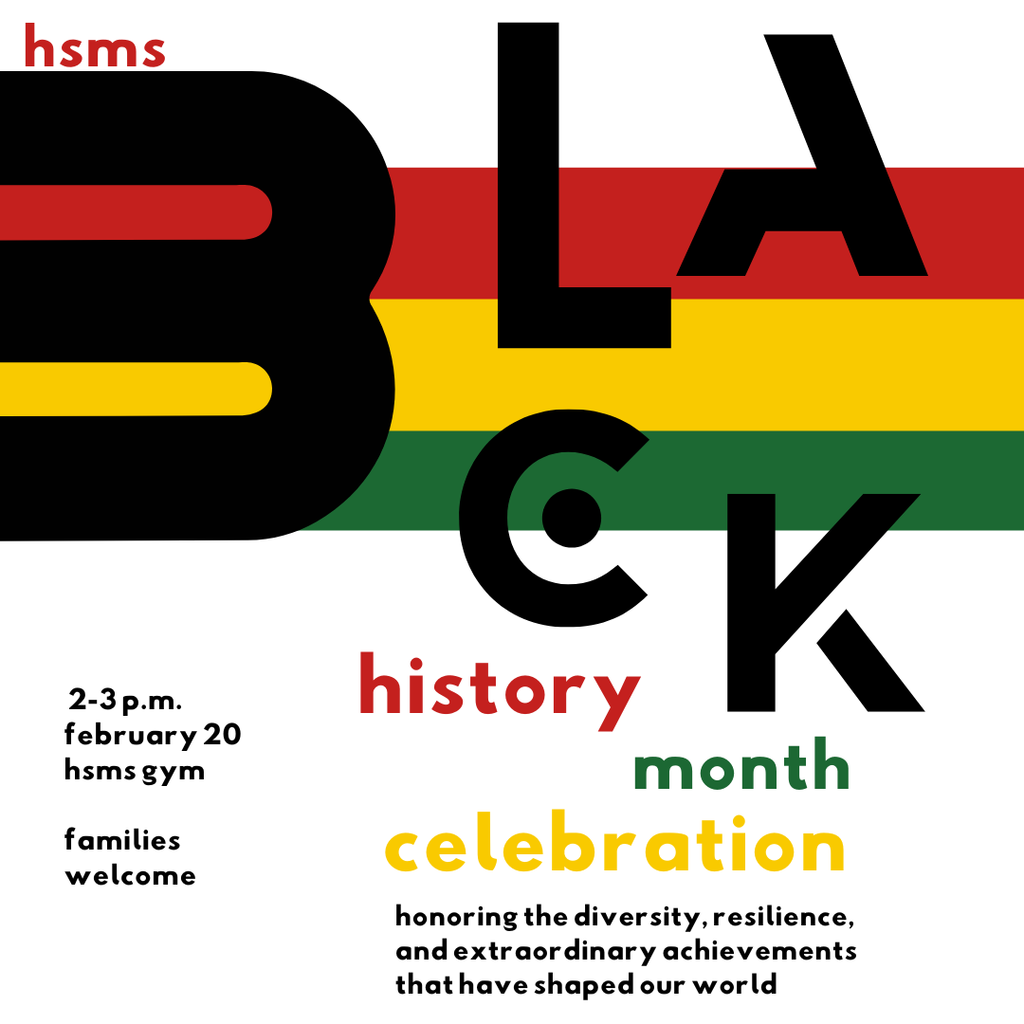 hsms

BLACK

history
month
celebration

2-3 p.m.
february 20
hsms gym

families
welcome

honoring the diversity, resilience, and extraordinary achievements that have shaped our world